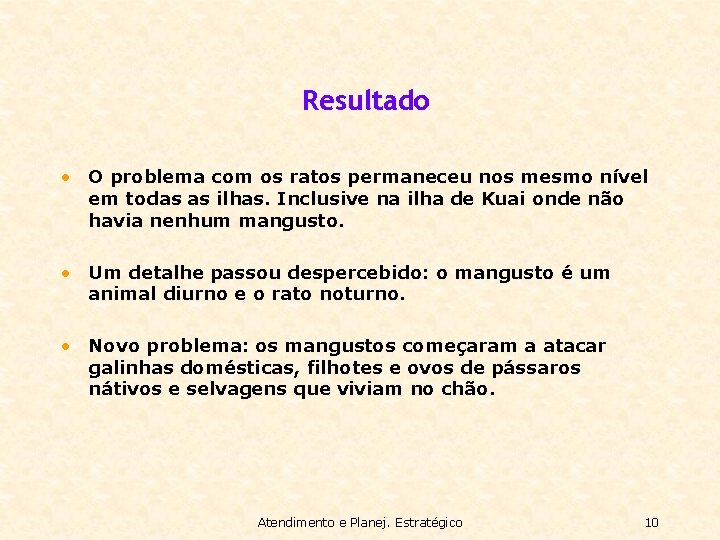 Resultado

• O problema com os ratos permaneceu nos mesmo nível em todas as ilhas. Inclusive na ilha de Kuai onde não havia nenhum mangusto.

• Um detalhe passou despercebido: o mangusto é um animal diurno e o rato noturno.

• Novo problema: os mangustos começaram a atacar galinhas domésticas, filhotes e ovos de pássaros nátivos e selvagens que viviam no chão.

Atendimento e Planej. Estratégico

10